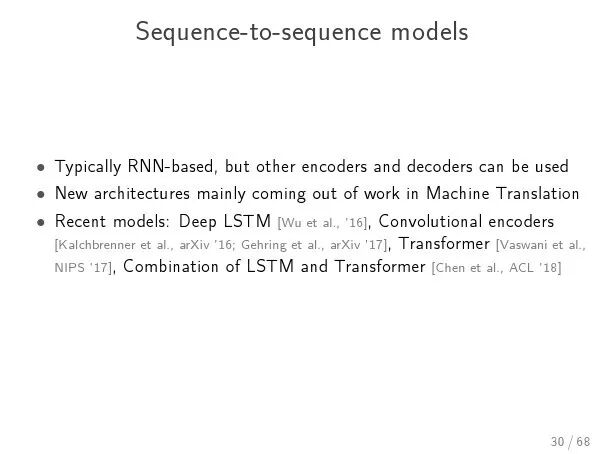 Sequence-to-sequence models

• Typically RNN-based, but other encoders and decoders can be used
• New architectures mainly coming out of work in Machine Translation
• Recent models: Deep LSTM [Wu et al., '16], Convolutional encoders [Kalchbrenner et al., arXiv '16; Gehring et al., arXiv '17], Transformer [Vaswani et al., NIPS '17], Combination of LSTM and Transformer [Chen et al., ACL '18]

30 / 68